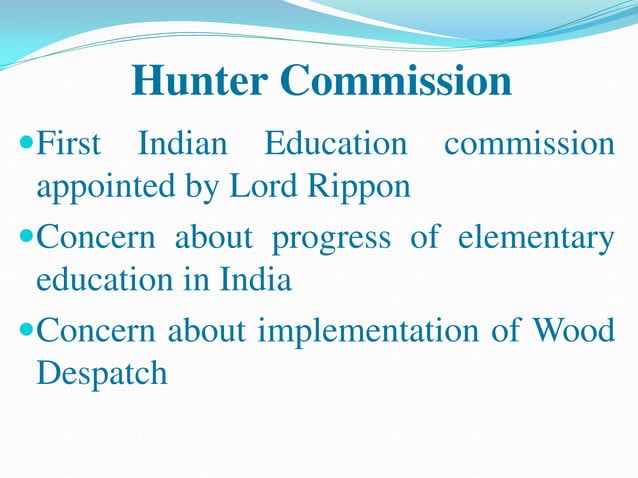 Hunter Commission

- First Indian Education commission appointed by Lord Rippon
- Concern about progress of elementary education in India
- Concern about implementation of Wood Despatch